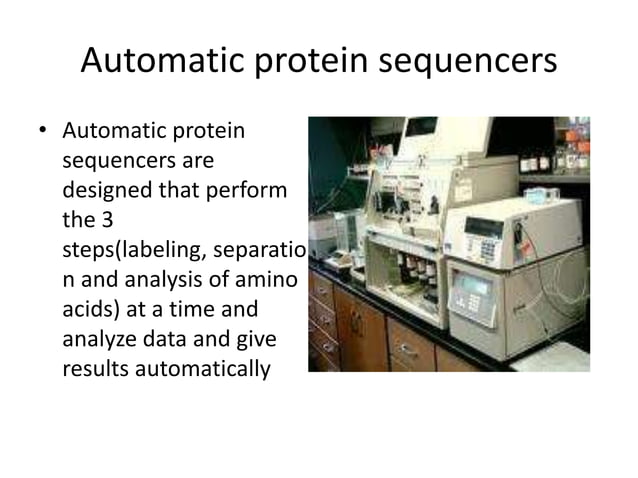 Automatic protein sequencers

• Automatic protein sequencers are designed that perform the 3 steps(labeling, separation and analysis of amino acids) at a time and analyze data and give results automatically